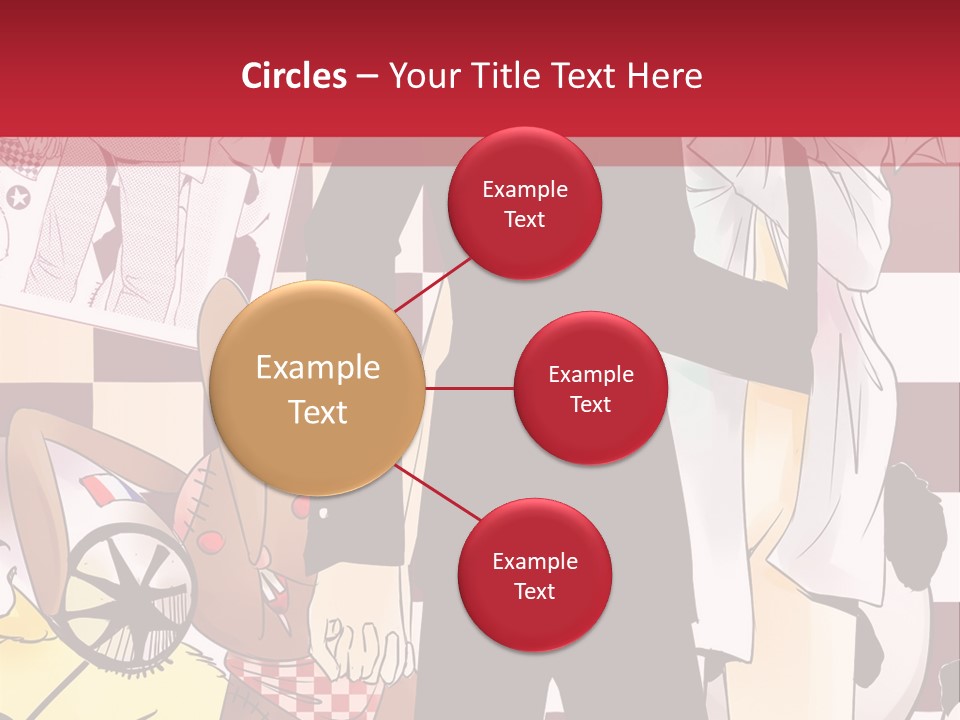 Circles – Your Title Text Here

Example Text

Example Text

Example Text

Example Text